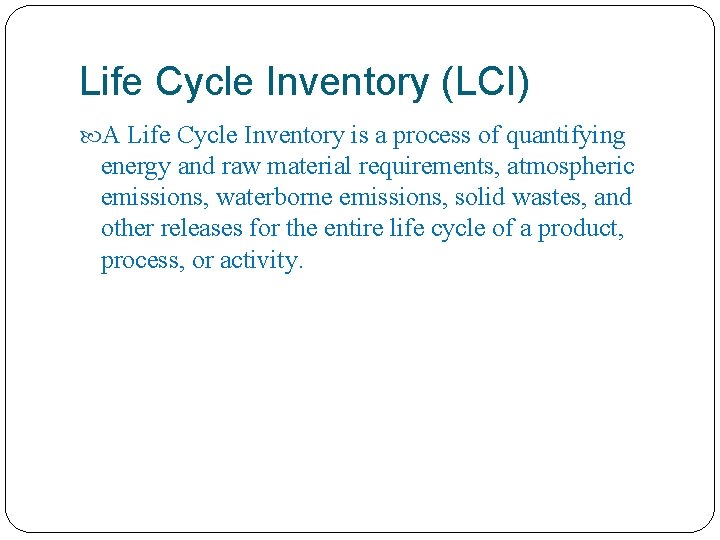 Life Cycle Inventory (LCI)

A Life Cycle Inventory is a process of quantifying energy and raw material requirements, atmospheric emissions, waterborne emissions, solid wastes, and other releases for the entire life cycle of a product, process, or activity.